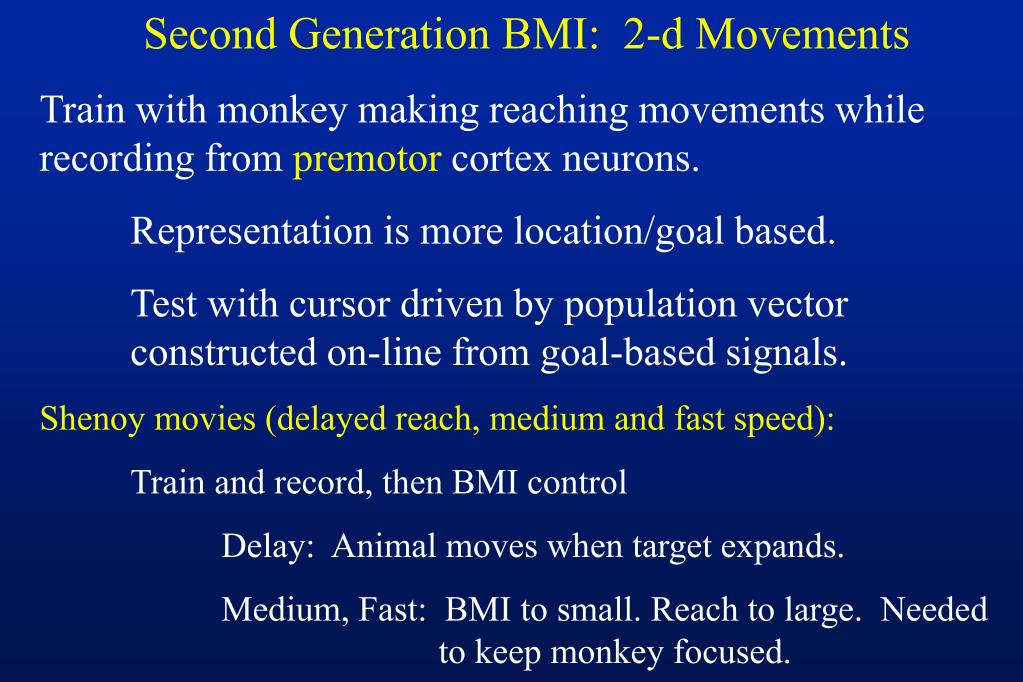 Second Generation BMI: 2-d Movements

Train with monkey making reaching movements while recording from premotor cortex neurons.

Representation is more location/goal based.

Test with cursor driven by population vector constructed on-line from goal-based signals.

Shenoy movies (delayed reach, medium and fast speed):

Train and record, then BMI control

Delay: Animal moves when target expands.

Medium, Fast: BMI to small. Reach to large. Needed to keep monkey focused.